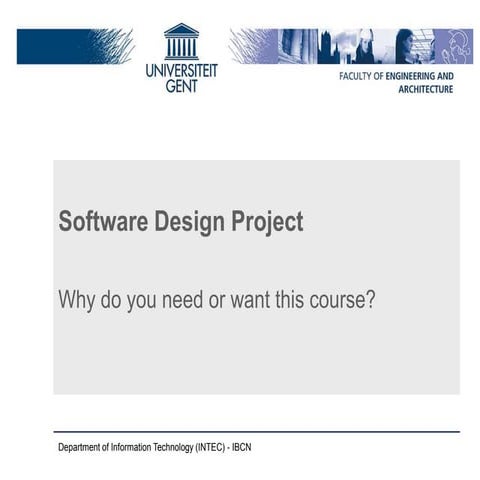 UNIVERSITEIT GENT

FACULTY OF ENGINEERING AND ARCHITECTURE

Software Design Project

Why do you need or want this course?

Department of Information Technology (INTEC) - IBCN